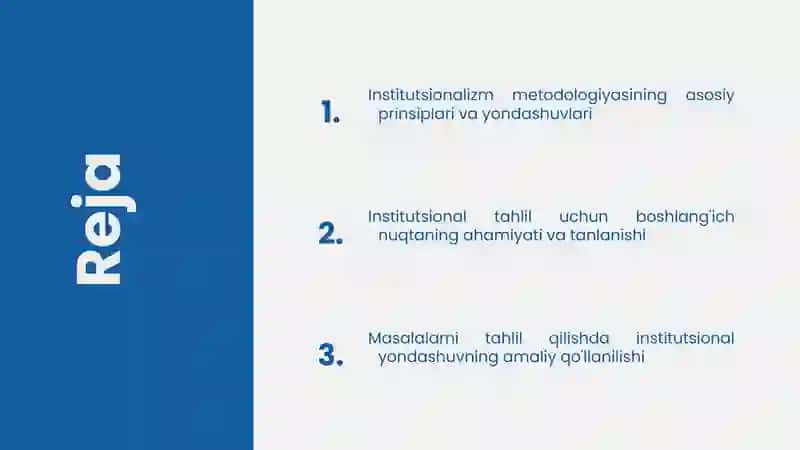 Reja

1. Institutsionalizm metodologiyasining asosiy prinsiplari va yondashuvlari

2. Institutsional tahlil uchun boshlang'ich nuqtaning ahamiyati va tanlanishi

3. Masalalarni tahlil qilishda institutsional yondashuvning amaliy qo'llanilishi